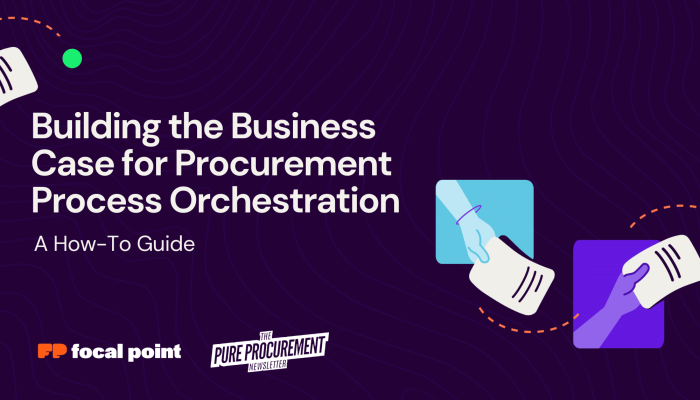 Building the Business Case for Procurement Process Orchestration

A How-To Guide

FP focal point

THE PURE PROCUREMENT NEWSLETTER